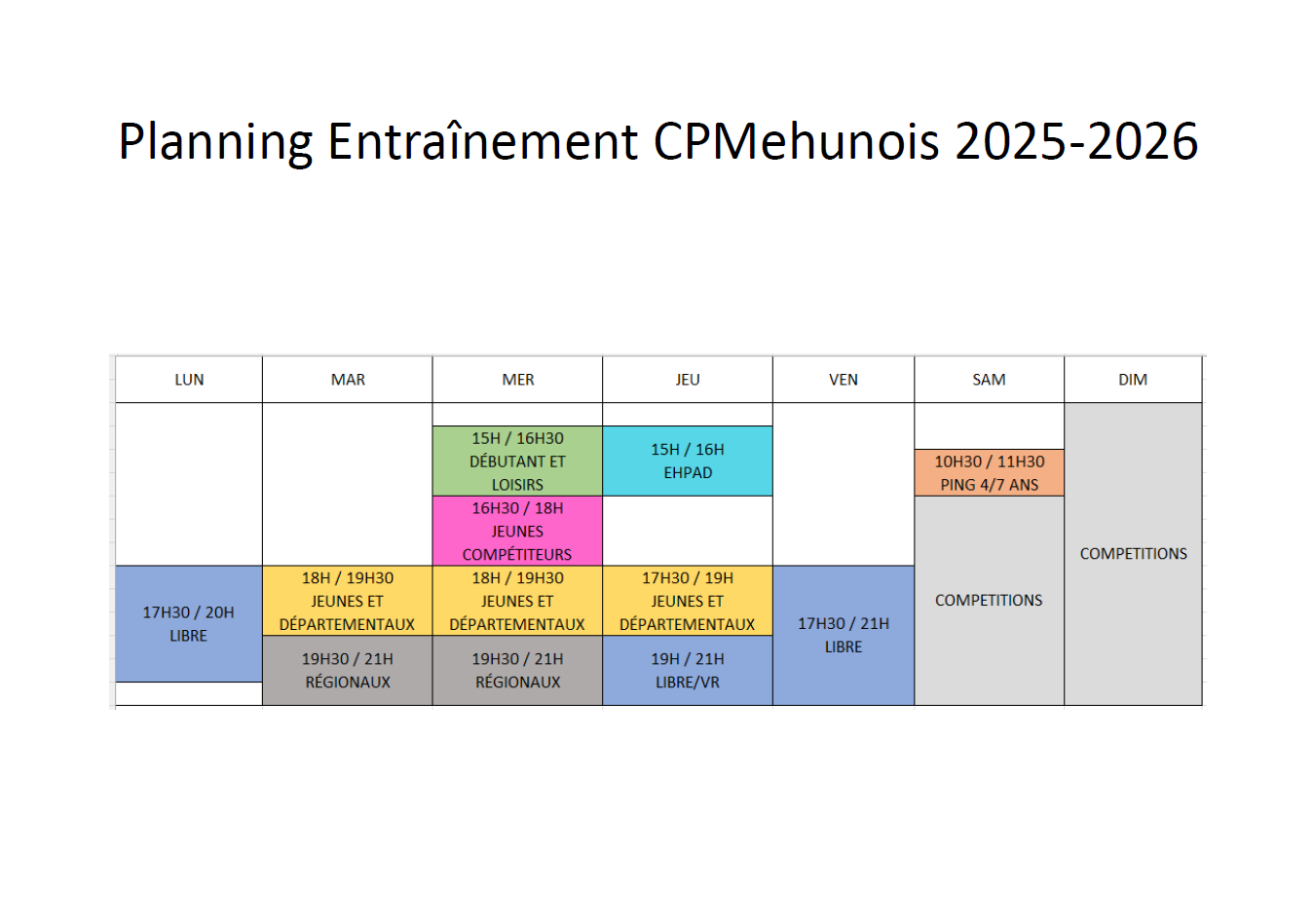 Planning Entraînement CPMehunois 2025-2026

| LUN | MAR | MER | JEU | VEN | SAM | DIM |
|---|---|---|---|---|---|---|
| | | 15H / 16H30 DÉBUTANT ET LOISIRS | 15H / 16H EHPAD | | 10H30 / 11H30 PING 4/7 ANS | COMPETITIONS |
| | | 16H30 / 18H JEUNES COMPÉTITEURS | | | COMPETITIONS | |
| 17H30 / 20H LIBRE | 18H / 19H30 JEUNES ET DÉPARTEMENTAUX | 18H / 19H30 JEUNES ET DÉPARTEMENTAUX | 17H30 / 19H JEUNES ET DÉPARTEMENTAUX | 17H30 / 21H LIBRE | | |
| | 19H30 / 21H RÉGIONAUX | 19H30 / 21H RÉGIONAUX | 19H / 21H LIBRE/VR | | | |